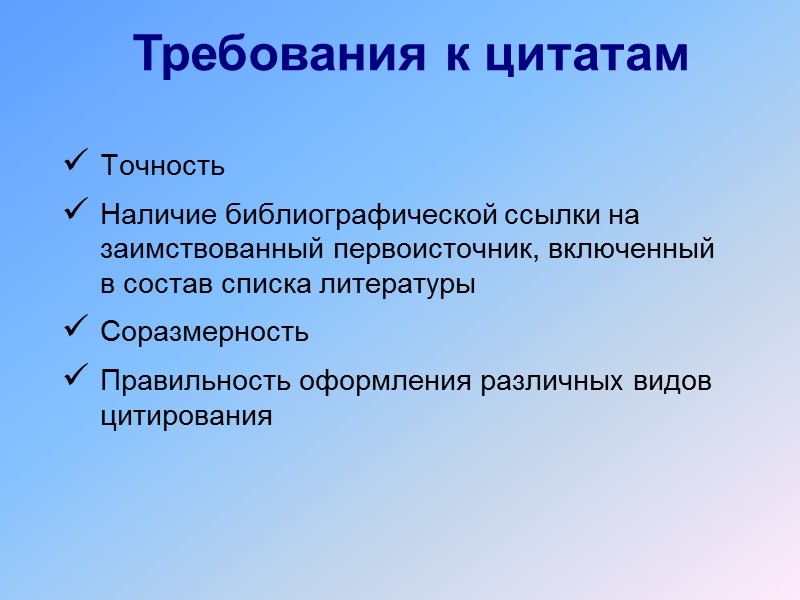 Требования к цитатам

✓ Точность

✓ Наличие библиографической ссылки на заимствованный первоисточник, включенный в состав списка литературы

✓ Соразмерность

✓ Правильность оформления различных видов цитирования